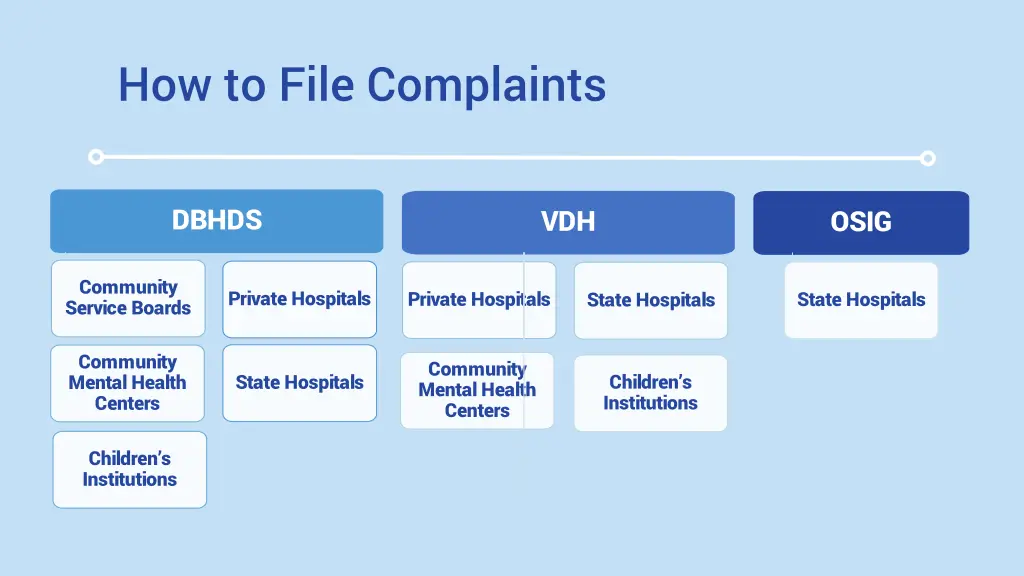 How to File Complaints

DBHDS

Community Service Boards

Private Hospitals

Community Mental Health Centers

State Hospitals

Children's Institutions

VDH

Private Hospitals

State Hospitals

Community Mental Health Centers

Children's Institutions

OSIG

State Hospitals